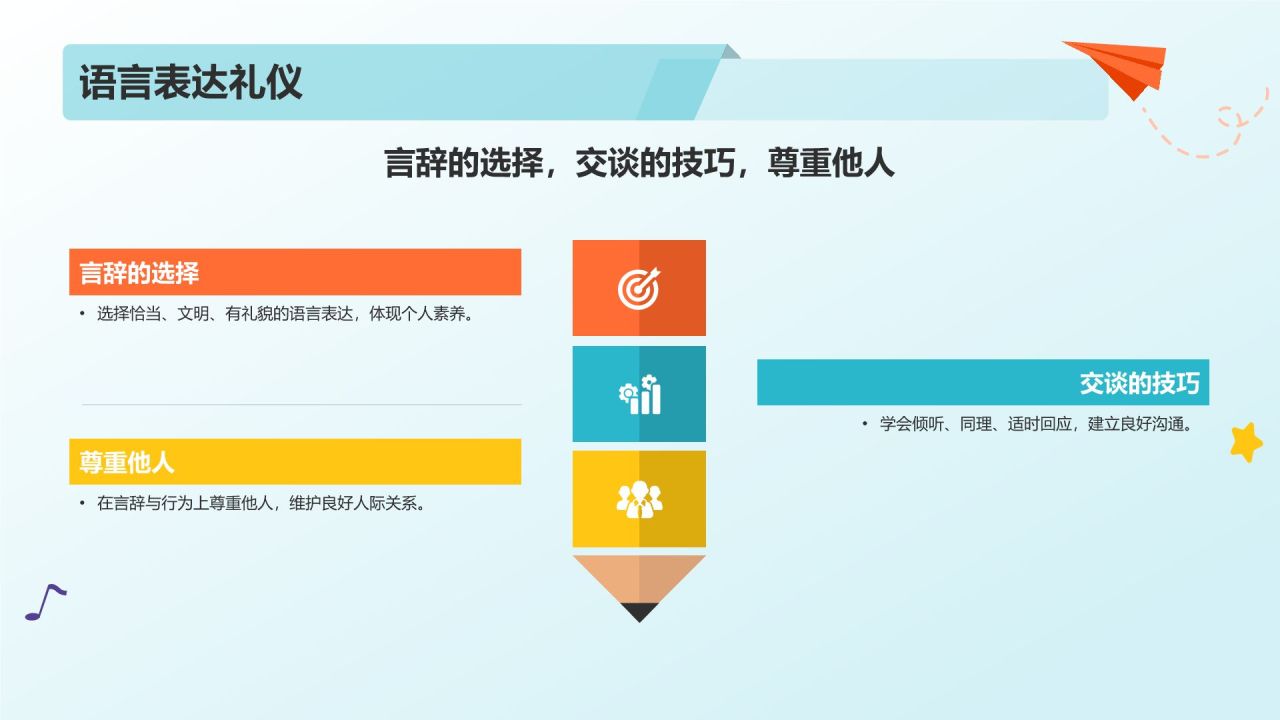 语言表达礼仪

言辞的选择，交谈的技巧，尊重他人

言辞的选择

• 选择恰当、文明、有礼貌的语言表达，体现个人素养。

尊重他人

• 在言辞与行为上尊重他人，维护良好人际关系。

交谈的技巧

• 学会倾听、同理、适时回应，建立良好沟通。